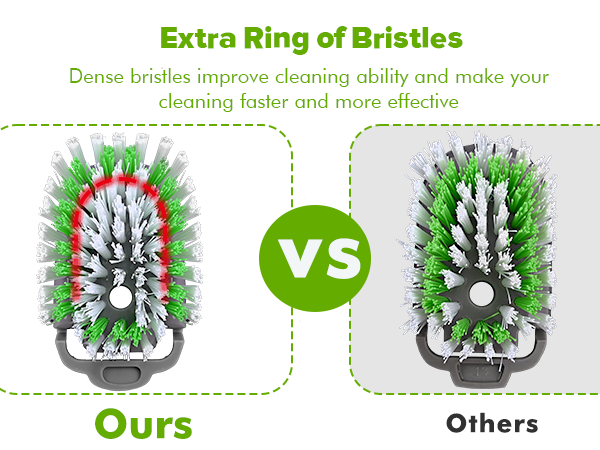 Extra Ring of Bristles

Dense bristles improve cleaning ability and make your cleaning faster and more effective

VS

Ours

Others